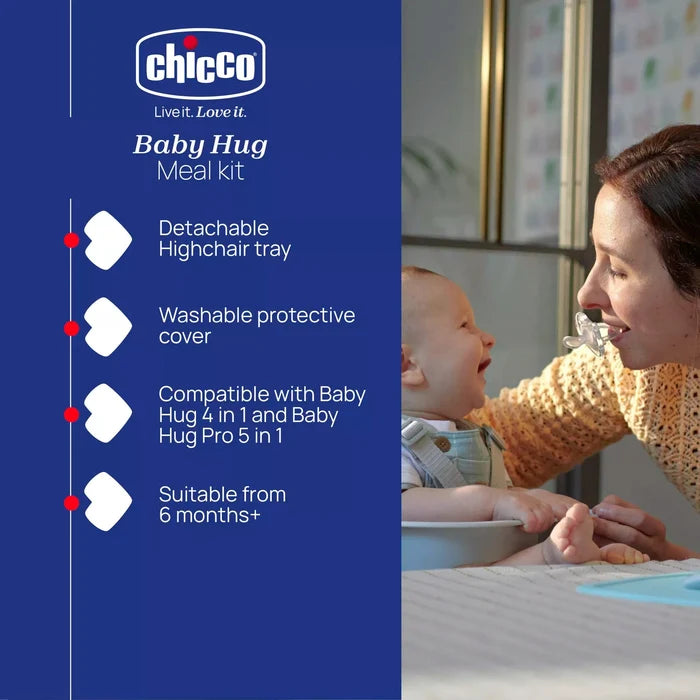 chicco

Live it. Love it.

Baby Hug
Meal kit

Detachable Highchair tray

Washable protective cover

Compatible with Baby Hug 4 in 1 and Baby Hug Pro 5 in 1

Suitable from 6 months+